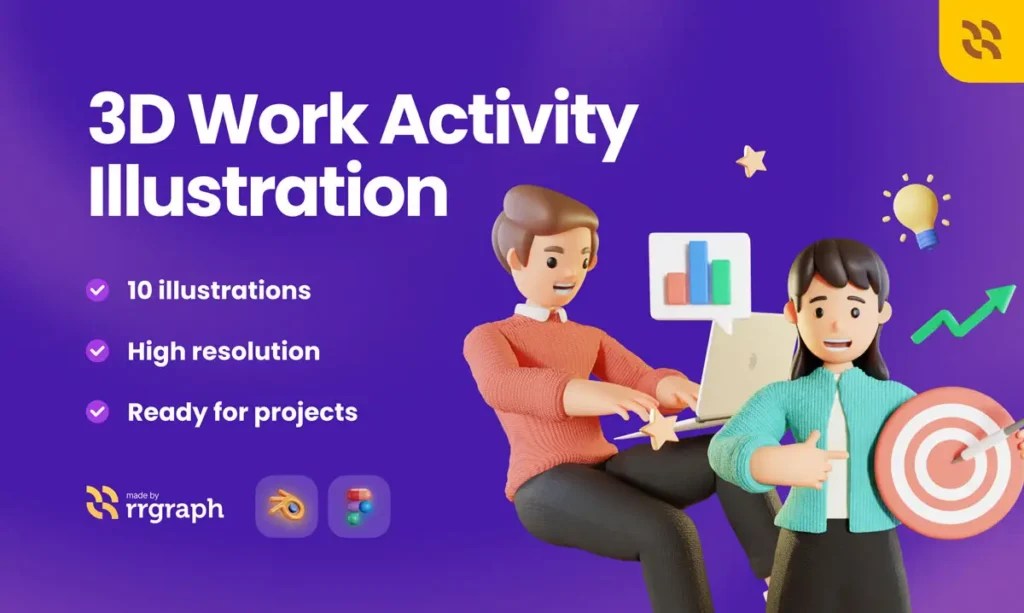 3D Work Activity Illustration

10 illustrations

High resolution

Ready for projects

made by
rrgraph